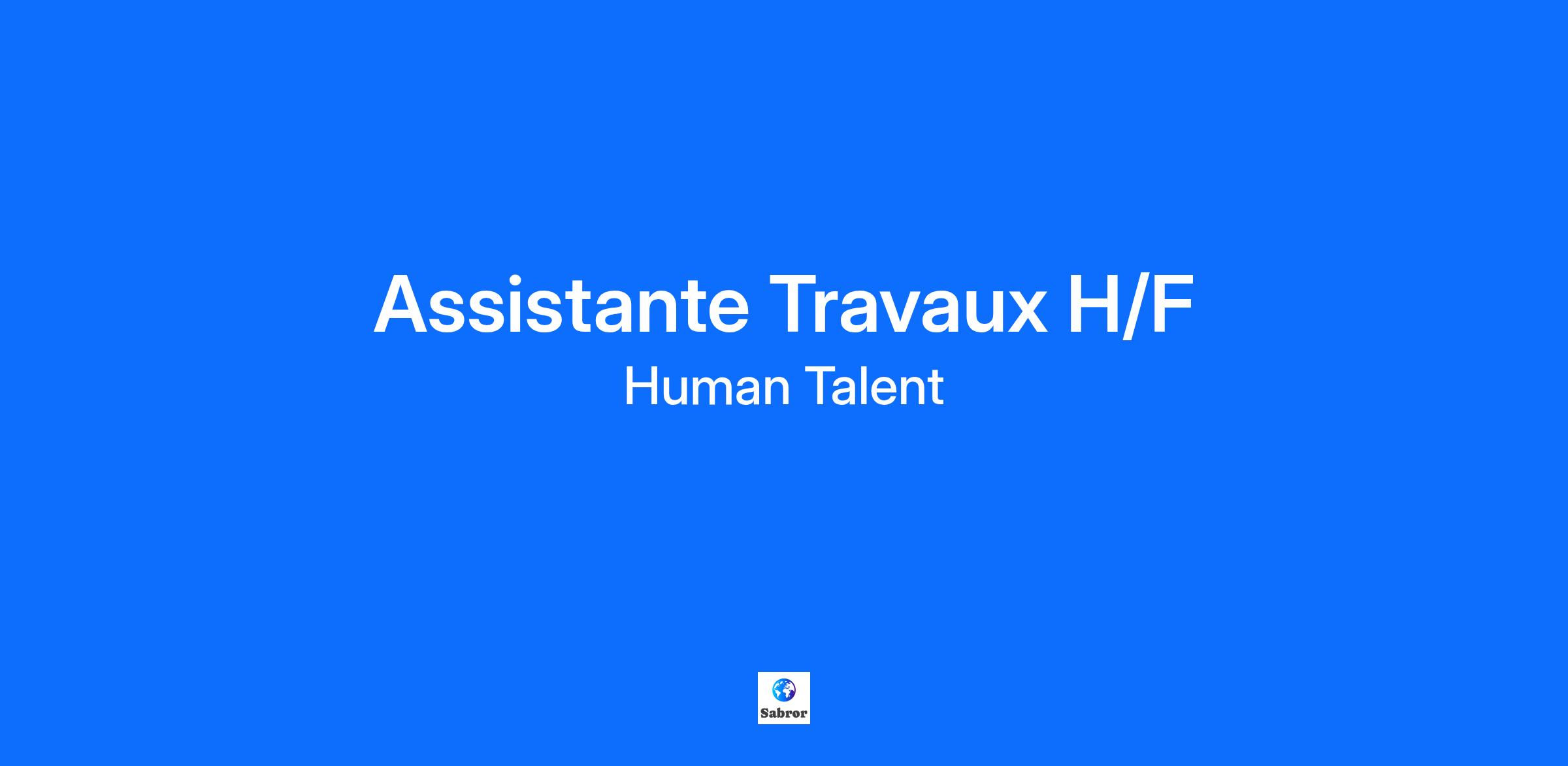 Assistante Travaux H/F
Human Talent

Sabror